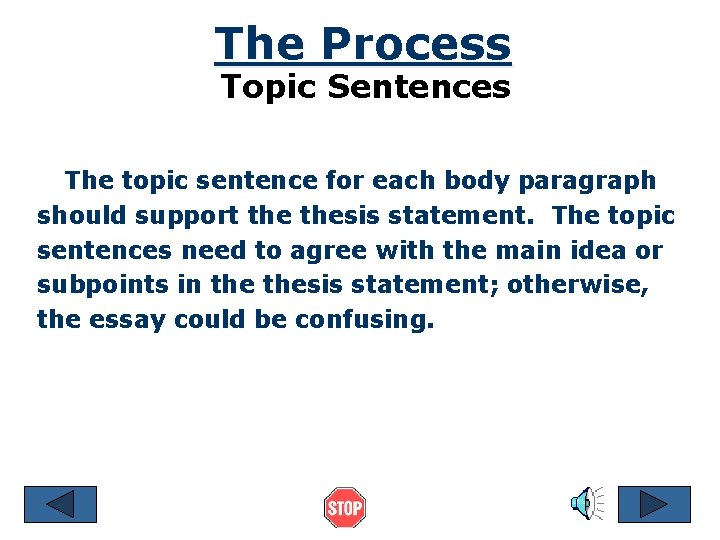 The Process
Topic Sentences

The topic sentence for each body paragraph should support the thesis statement. The topic sentences need to agree with the main idea or subpoints in the thesis statement; otherwise, the essay could be confusing.

STOP